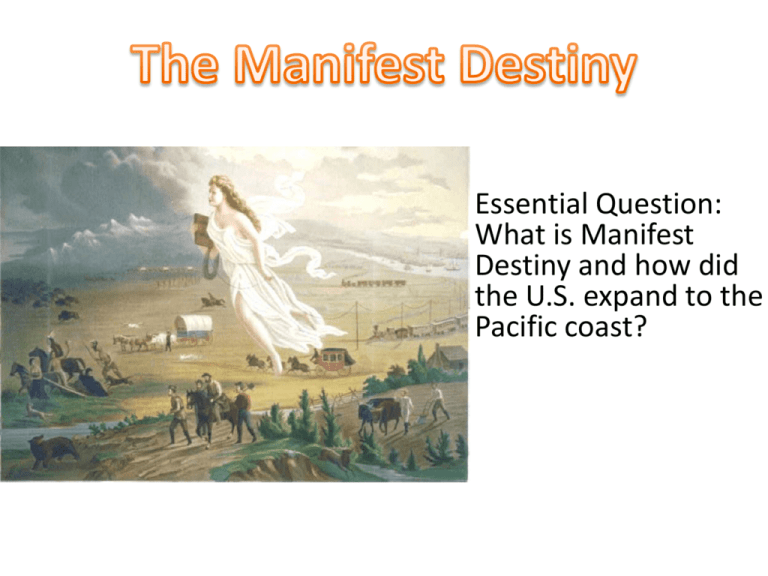 The Manifest Destiny

Essential Question: What is Manifest Destiny and how did the U.S. expand to the Pacific coast?